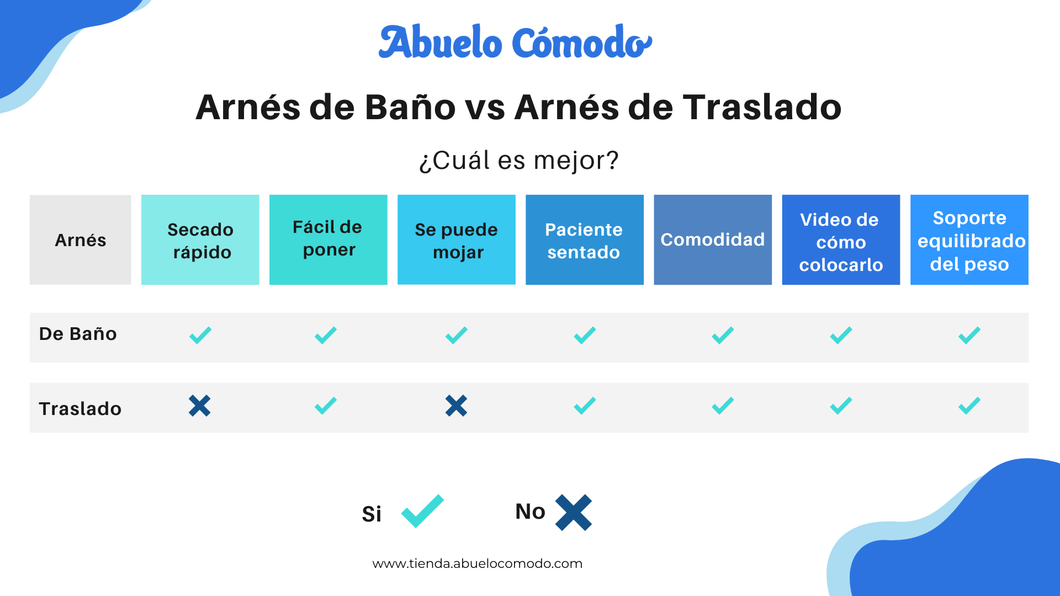 Abuelo Cómodo

Arnés de Baño vs Arnés de Traslado

¿Cuál es mejor?

| Arnés | Secado rápido | Fácil de poner | Se puede mojar | Paciente sentado | Comodidad | Video de cómo colocarlo | Soporte equilibrado del peso |
|---|---|---|---|---|---|---|---|
| De Baño | ✓ | ✓ | ✓ | ✓ | ✓ | ✓ | ✓ |
| Traslado | ✗ | ✓ | ✗ | ✓ | ✓ | ✓ | ✓ |

Si ✓ No ✗

www.tienda.abuelocomodo.com